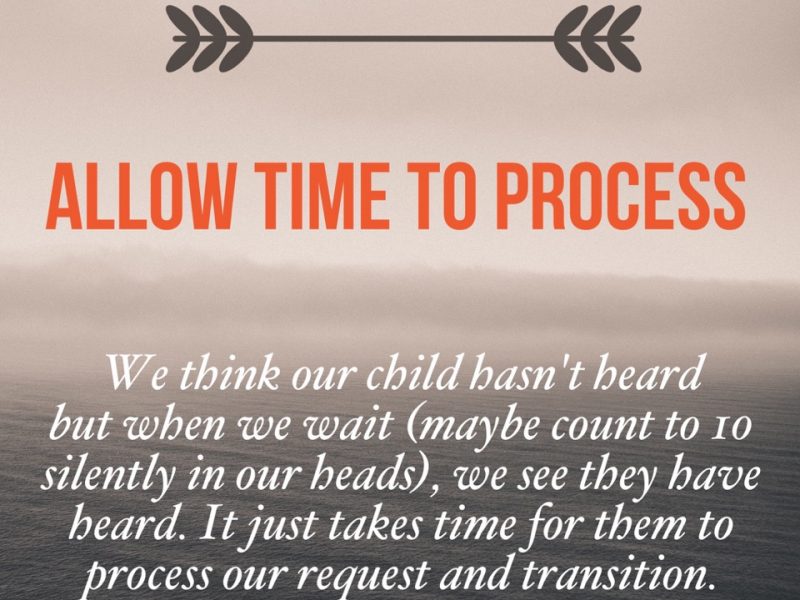 ALLOW TIME TO PROCESS

We think our child hasn't heard but when we wait (maybe count to 10 silently in our heads), we see they have heard. It just takes time for them to process our request and transition.